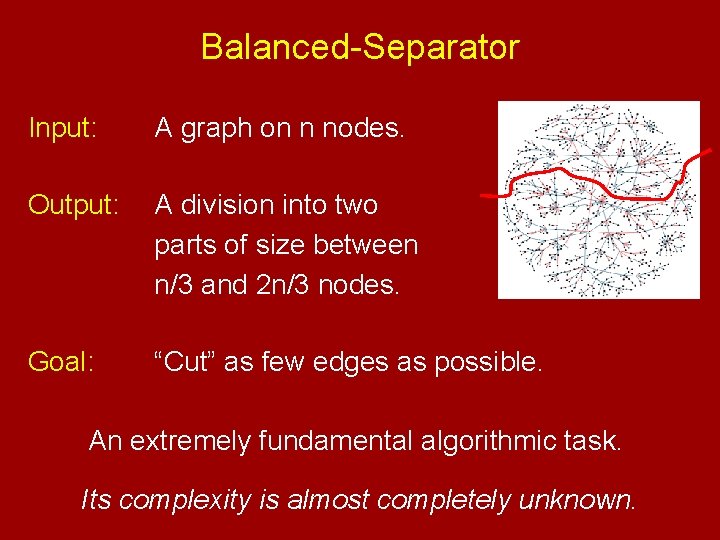 Balanced-Separator

Input: A graph on n nodes.

Output: A division into two parts of size between n/3 and 2n/3 nodes.

Goal: “Cut” as few edges as possible.

An extremely fundamental algorithmic task.

Its complexity is almost completely unknown.